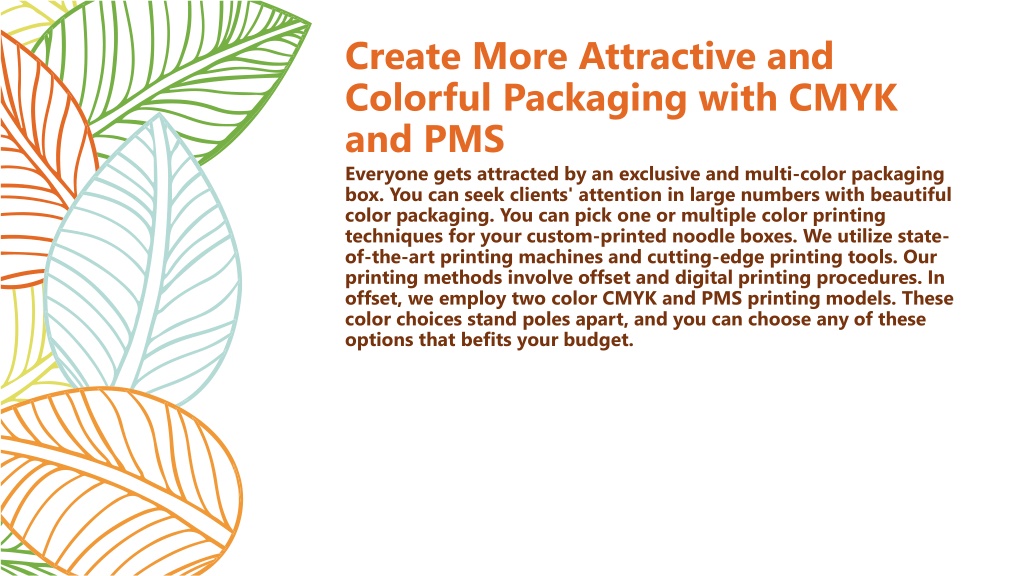 Create More Attractive and Colorful Packaging with CMYK and PMS

Everyone gets attracted by an exclusive and multi-color packaging box. You can seek clients' attention in large numbers with beautiful color packaging. You can pick one or multiple color printing techniques for your custom-printed noodle boxes. We utilize state-of-the-art printing machines and cutting-edge printing tools. Our printing methods involve offset and digital printing procedures. In offset, we employ two color CMYK and PMS printing models. These color choices stand poles apart, and you can choose any of these options that befits your budget.